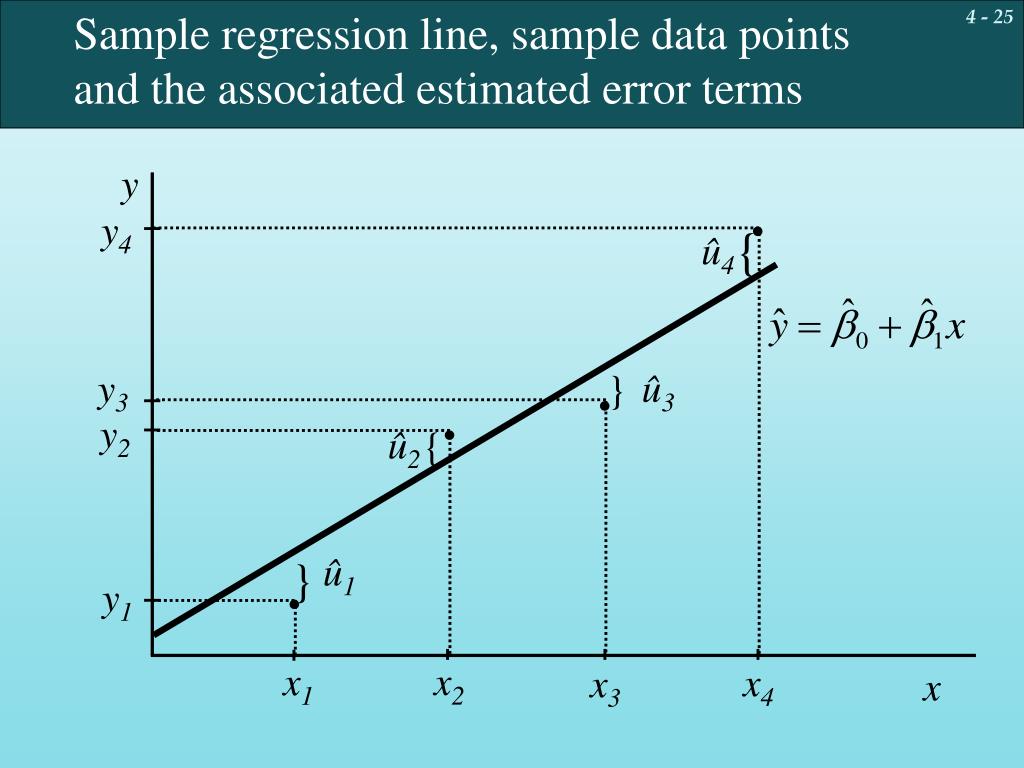 Sample regression line, sample data points and the associated estimated error terms

4 - 25

$y$

$y_4$

$\hat{u}_4$

$\hat{y} = \hat{\beta}_0 + \hat{\beta}_1 x$

$y_3$

$\hat{u}_3$

$y_2$

$\hat{u}_2$

$\hat{u}_1$

$y_1$

$x_1$ $x_2$ $x_3$ $x_4$ $x$